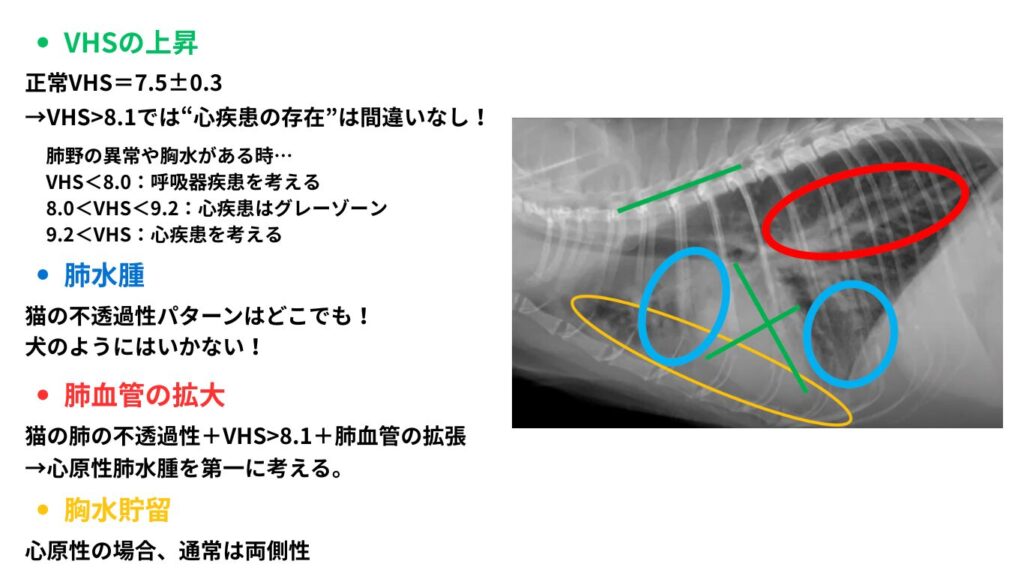 • VHSの上昇

正常VHS＝7.5±0.3
→VHS>8.1では“心疾患の存在”は間違いなし！

肺野の異常や胸水がある時…
VHS＜8.0：呼吸器疾患を考える
8.0＜VHS＜9.2：心疾患はグレーゾーン
9.2＜VHS：心疾患を考える

• 肺水腫

猫の不透過性パターンはどこでも！
犬のようにはいかない！

• 肺血管の拡大

猫の肺の不透過性＋VHS>8.1＋肺血管の拡張
→心原性肺水腫を第一に考える。

• 胸水貯留

心原性の場合、通常は両側性